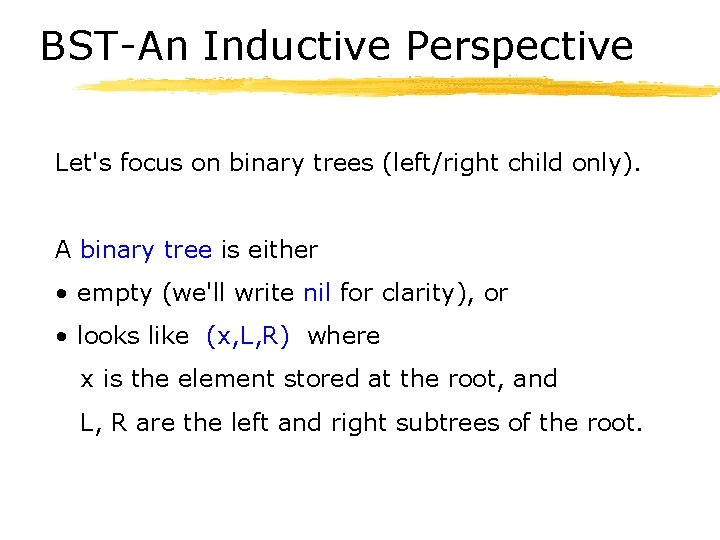 BST-An Inductive Perspective

Let's focus on binary trees (left/right child only).

A binary tree is either

• empty (we'll write nil for clarity), or

• looks like (x,L,R) where

x is the element stored at the root, and

L, R are the left and right subtrees of the root.